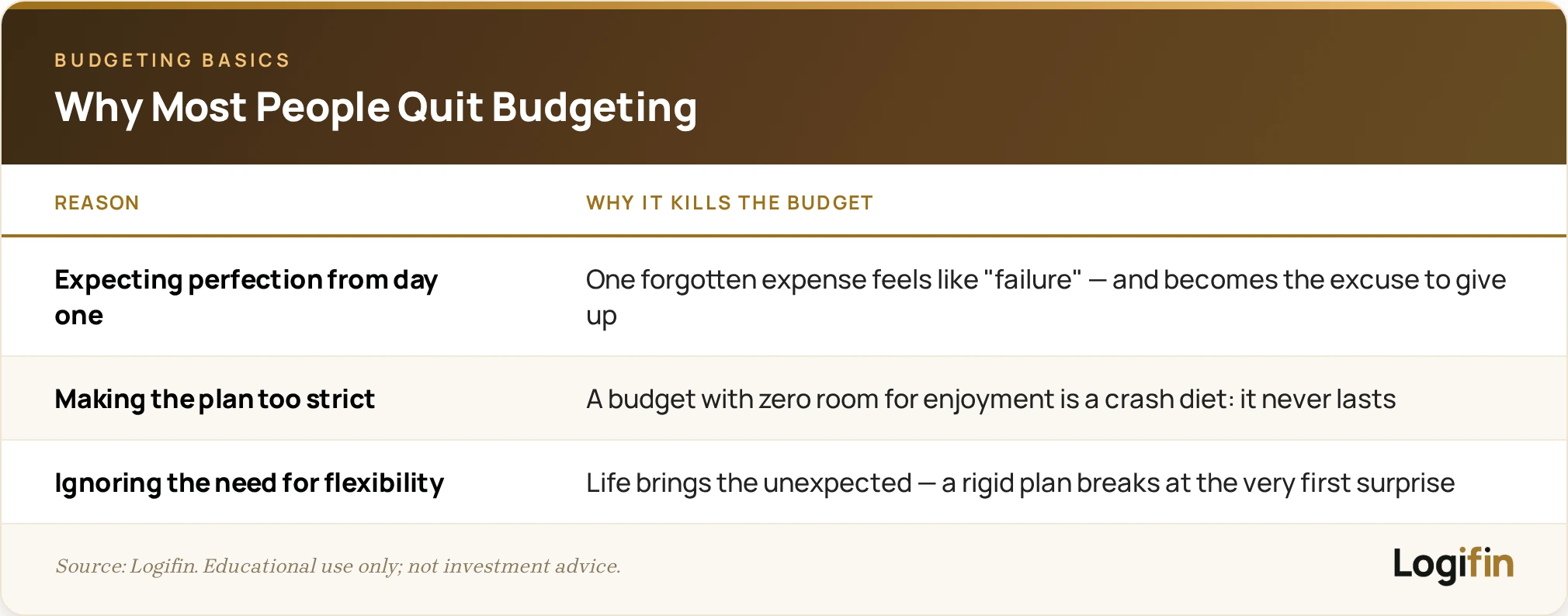 BUDGETING BASICS
Why Most People Quit Budgeting

| REASON | WHY IT KILLS THE BUDGET |
|---|---|
| Expecting perfection from day one | One forgotten expense feels like "failure" — and becomes the excuse to give up |
| Making the plan too strict | A budget with zero room for enjoyment is a crash diet: it never lasts |
| Ignoring the need for flexibility | Life brings the unexpected — a rigid plan breaks at the very first surprise |

Source: Logifin. Educational use only; not investment advice.

Logifin